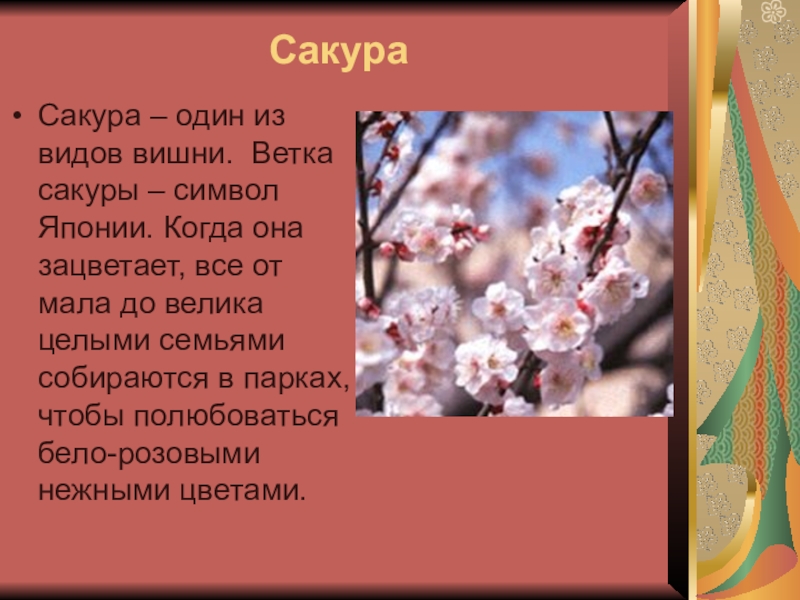 Сакура

• Сакура – один из видов вишни. Ветка сакуры – символ Японии. Когда она зацветает, все от мала до велика целыми семьями собираются в парках, чтобы полюбоваться бело-розовыми нежными цветами.